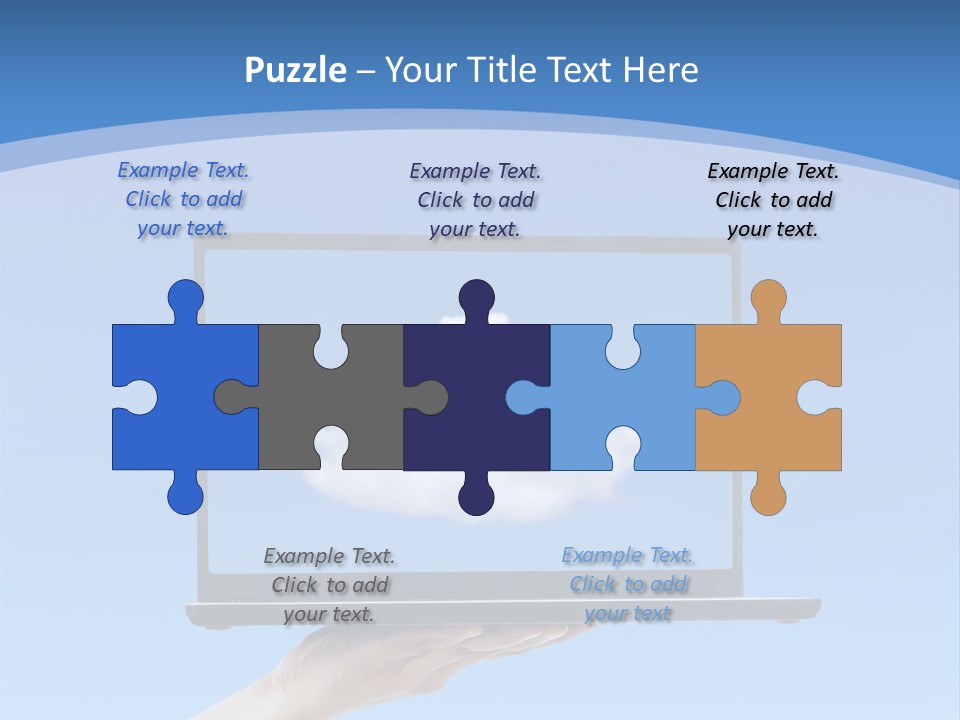 Puzzle – Your Title Text Here

Example Text. Click to add your text.

Example Text. Click to add your text.

Example Text. Click to add your text.

Example Text. Click to add your text.

Example Text. Click to add your text